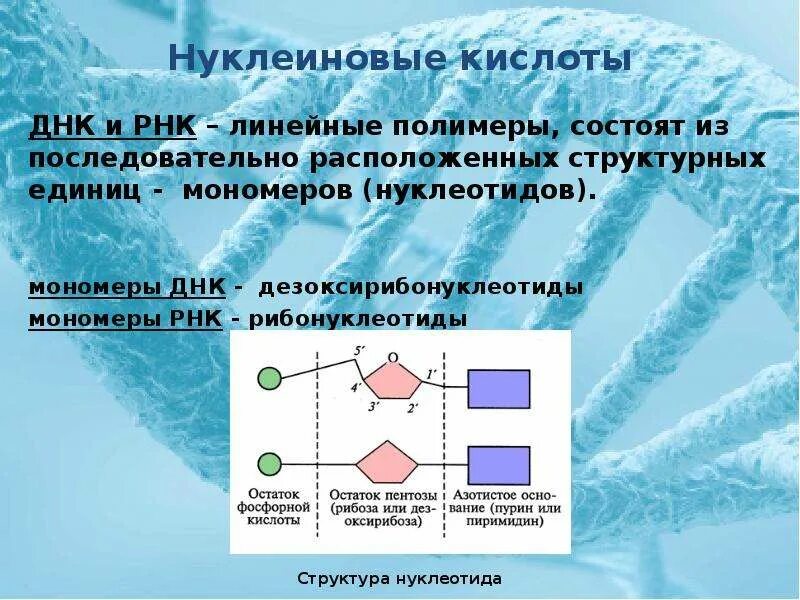 Нуклеиновые кислоты

ДНК и РНК – линейные полимеры, состоят из последовательно расположенных структурных единиц - мономеров (нуклеотидов).

мономеры ДНК - дезоксирибонуклеотиды
мономеры РНК - рибонуклеотиды

5′
O
1′
4′
3′
2′

Остаток фосфорной кислоты

Остаток пентозы (рибоза или дезоксирибоза)

Азотистое основание (пурин или пиримидин)

Структура нуклеотида